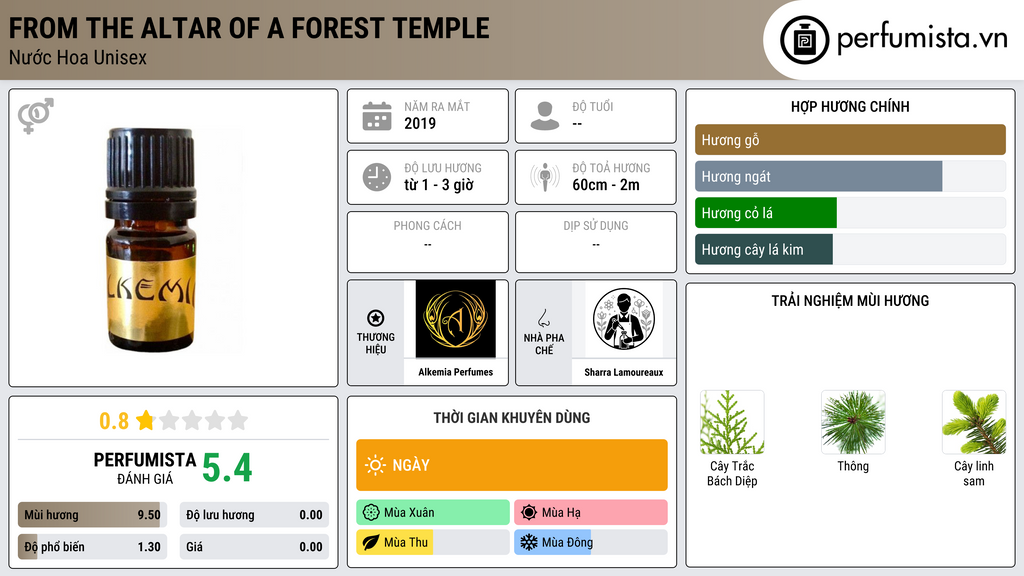 FROM THE ALTAR OF A FOREST TEMPLE
Nước Hoa Unisex

perfumista.vn

LKEMI

NĂM RA MẮT
2019

ĐỘ TUỔI
--

ĐỘ LƯU HƯƠNG
từ 1 - 3 giờ

ĐỘ TOẢ HƯƠNG
60cm - 2m

PHONG CÁCH
--

DỊP SỬ DỤNG
--

THƯƠNG HIỆU
Alkemia Perfumes

NHÀ PHA CHẾ
Sharra Lamoureaux

HỢP HƯƠNG CHÍNH
Hương gỗ
Hương ngát
Hương cỏ lá
Hương cây lá kim

TRẢI NGHIỆM MÙI HƯƠNG
Cây Trắc Bách Diệp
Thông
Cây linh sam

0.8

PERFUMISTA
ĐÁNH GIÁ
5.4

Mùi hương 9.50
Độ lưu hương 0.00
Độ phổ biến 1.30
Giá 0.00

THỜI GIAN KHUYÊN DÙNG
NGÀY
Mùa Xuân
Mùa Hạ
Mùa Thu
Mùa Đông